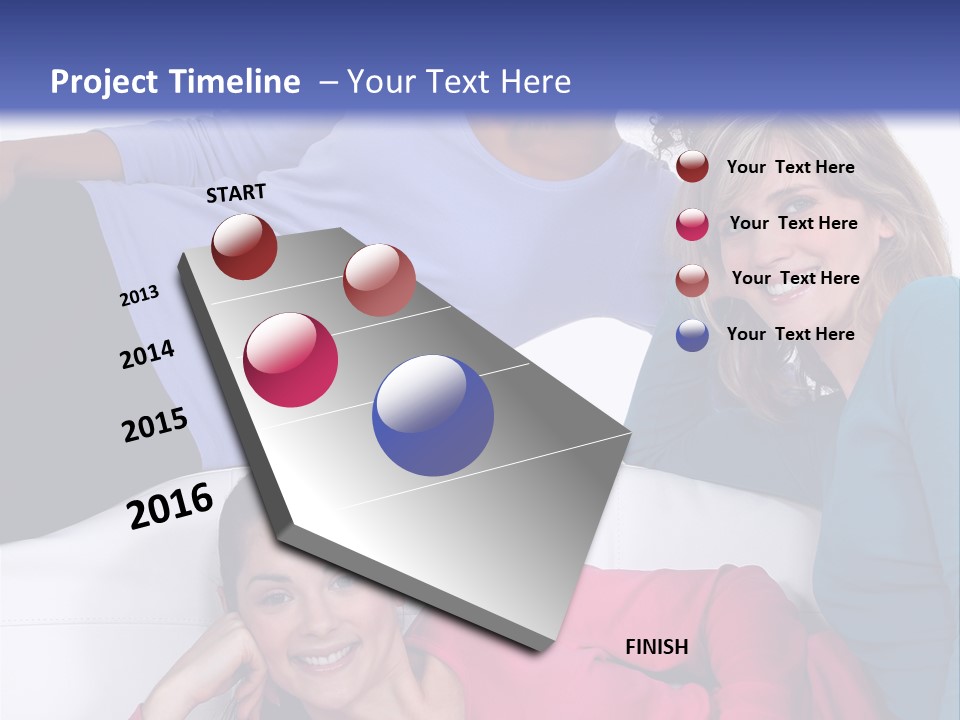 Project Timeline – Your Text Here

START

2013

2014

2015

2016

FINISH

Your Text Here

Your Text Here

Your Text Here

Your Text Here